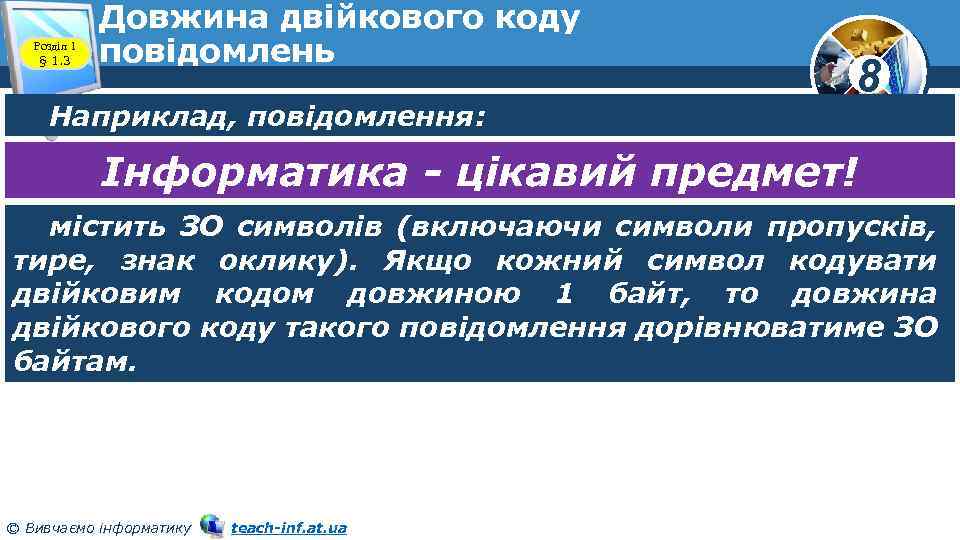 Розділ 1
§ 1.3

Довжина двійкового коду повідомлень

8

Наприклад, повідомлення:

Інформатика - цікавий предмет!

містить 30 символів (включаючи символи пропусків, тире, знак оклику). Якщо кожний символ кодувати двійковим кодом довжиною 1 байт, то довжина двійкового коду такого повідомлення дорівнюватиме 30 байтам.

© Вивчаємо інформатику teach-inf.at.ua